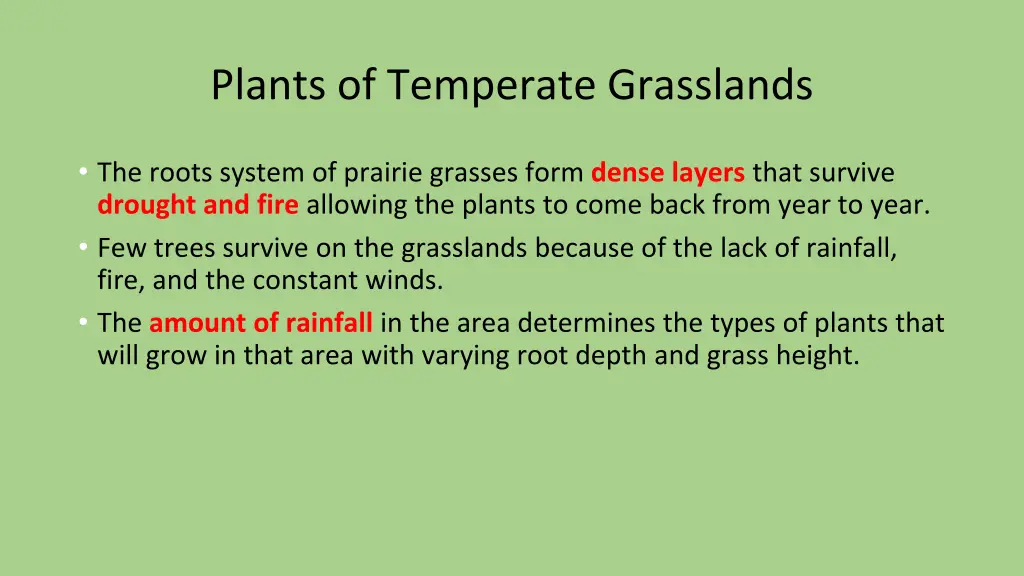 Plants of Temperate Grasslands

• The roots system of prairie grasses form dense layers that survive drought and fire allowing the plants to come back from year to year.
• Few trees survive on the grasslands because of the lack of rainfall, fire, and the constant winds.
• The amount of rainfall in the area determines the types of plants that will grow in that area with varying root depth and grass height.